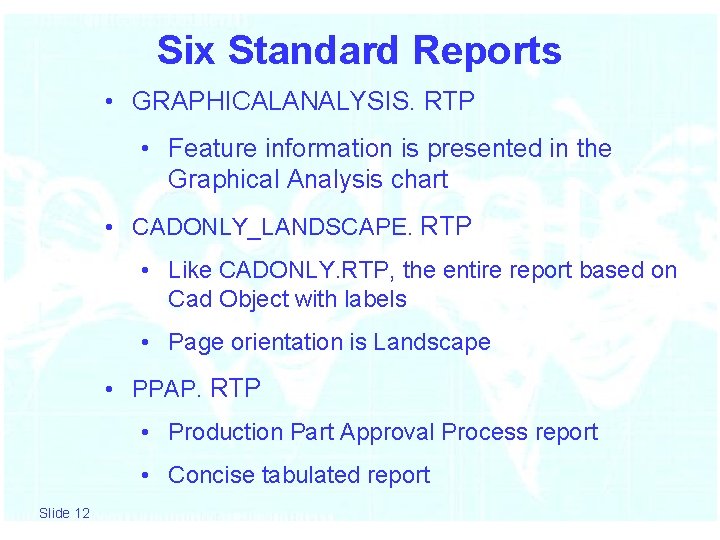 Six Standard Reports

• GRAPHICALANALYSIS. RTP

• Feature information is presented in the Graphical Analysis chart

• CADONLY_LANDSCAPE. RTP

• Like CADONLY.RTP, the entire report based on Cad Object with labels

• Page orientation is Landscape

• PPAP. RTP

• Production Part Approval Process report

• Concise tabulated report

Slide 12